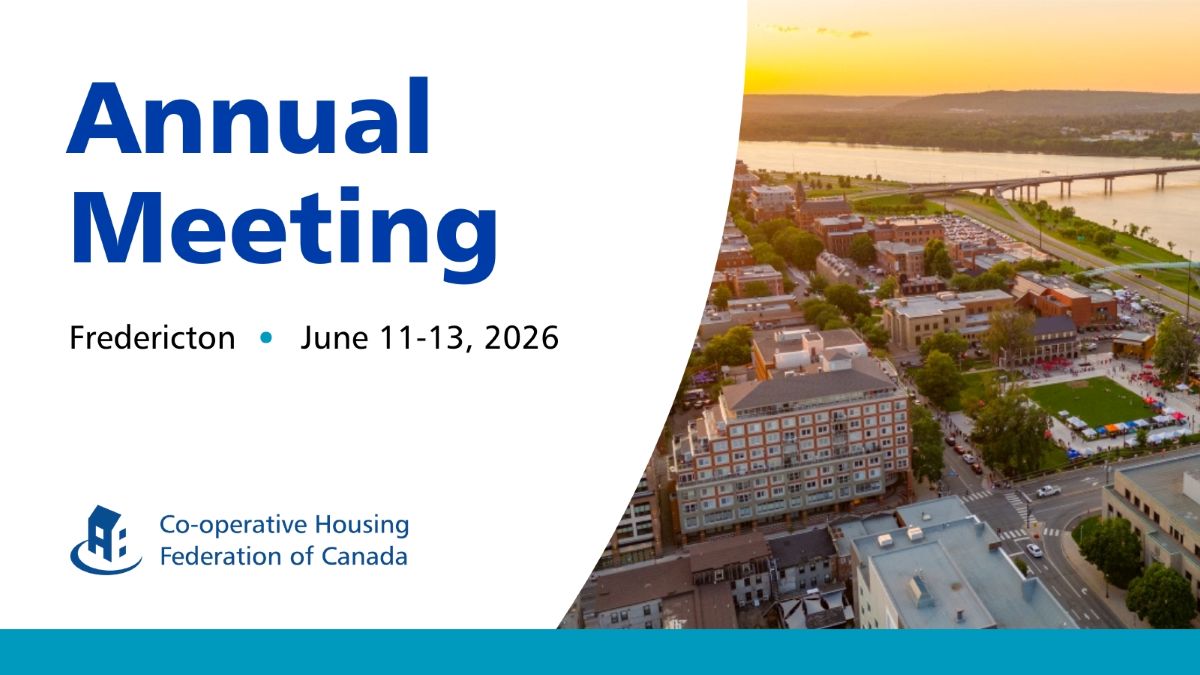 Annual Meeting

Fredericton • June 11-13, 2026

Co-operative Housing Federation of Canada